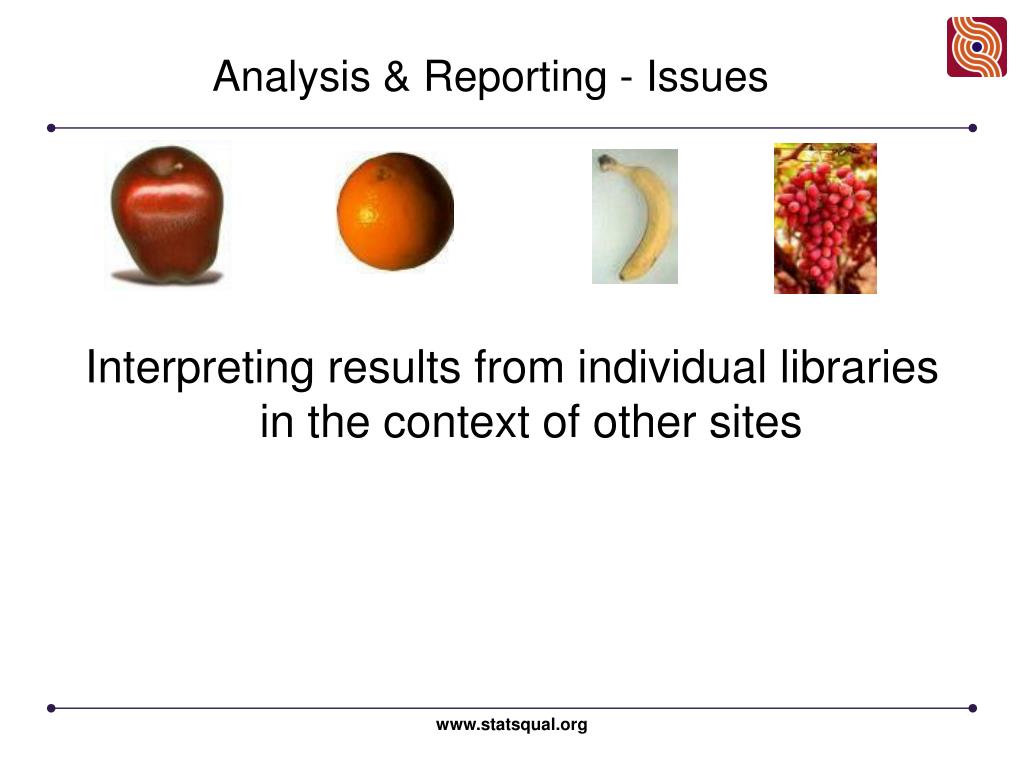 Analysis & Reporting - Issues

Interpreting results from individual libraries in the context of other sites

www.statsqual.org